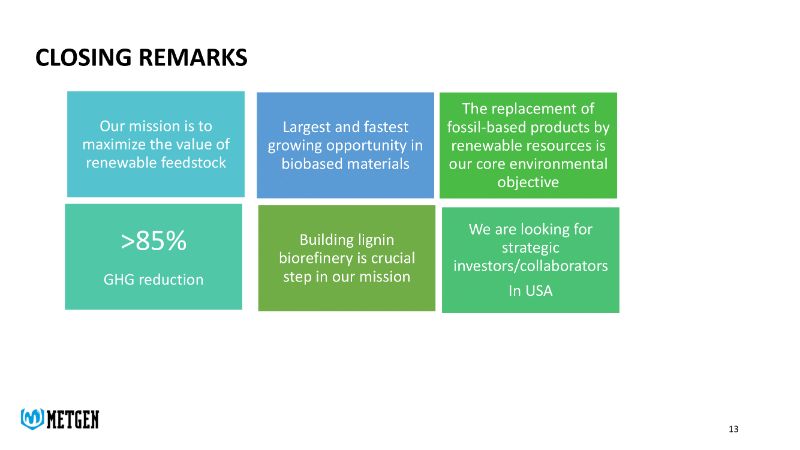 CLOSING REMARKS

Our mission is to maximize the value of renewable feedstock

Largest and fastest growing opportunity in biobased materials

The replacement of fossil-based products by renewable resources is our core environmental objective

>85%

GHG reduction

Building lignin biorefinery is crucial step in our mission

We are looking for strategic investors/collaborators

In USA

METGEN

13